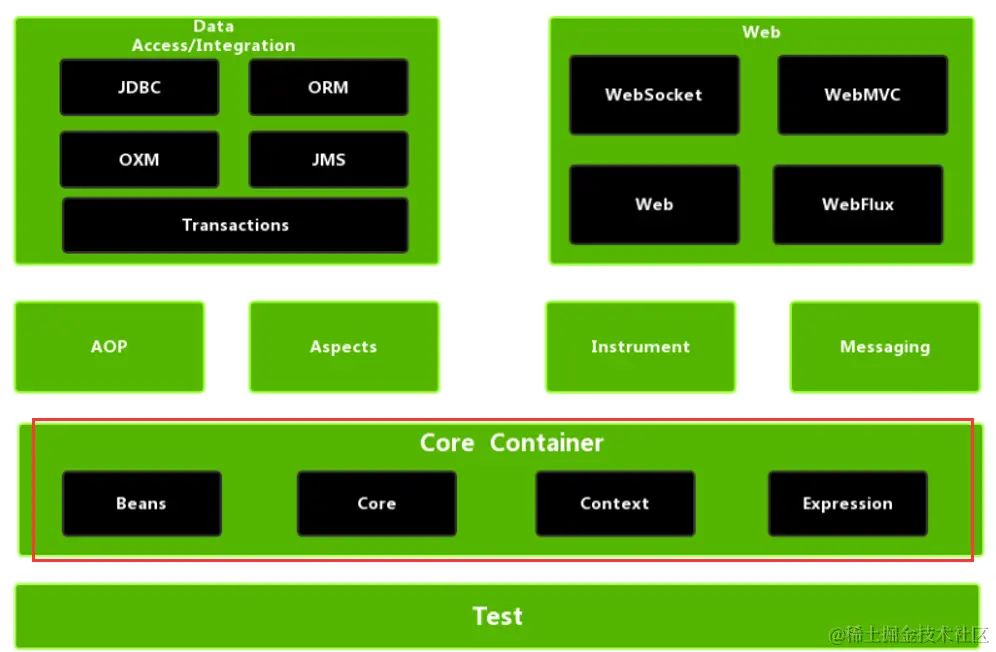 Data Access/Integration

JDBC

ORM

OXM

JMS

Transactions

Web

WebSocket

WebMVC

Web

WebFlux

AOP

Aspects

Instrument

Messaging

Core Container

Beans

Core

Context

Expression

Test

@稀土掘金技术社区